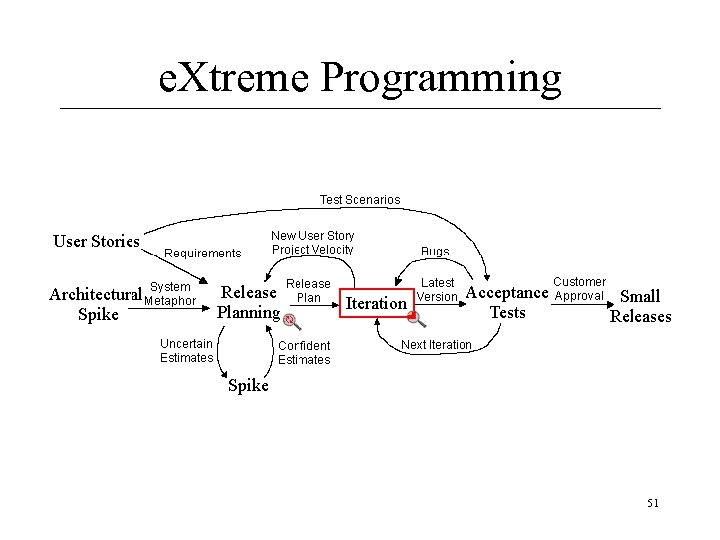 eXtreme Programming

Test Scenarios

User Stories

Requirements

New User Story
Project Velocity

Bugs

Architectural Spike

System Metaphor

Release Planning

Release Plan

Iteration

Latest Version

Acceptance Tests

Customer Approval

Small Releases

Uncertain Estimates

Confident Estimates

Next Iteration

Spike

51